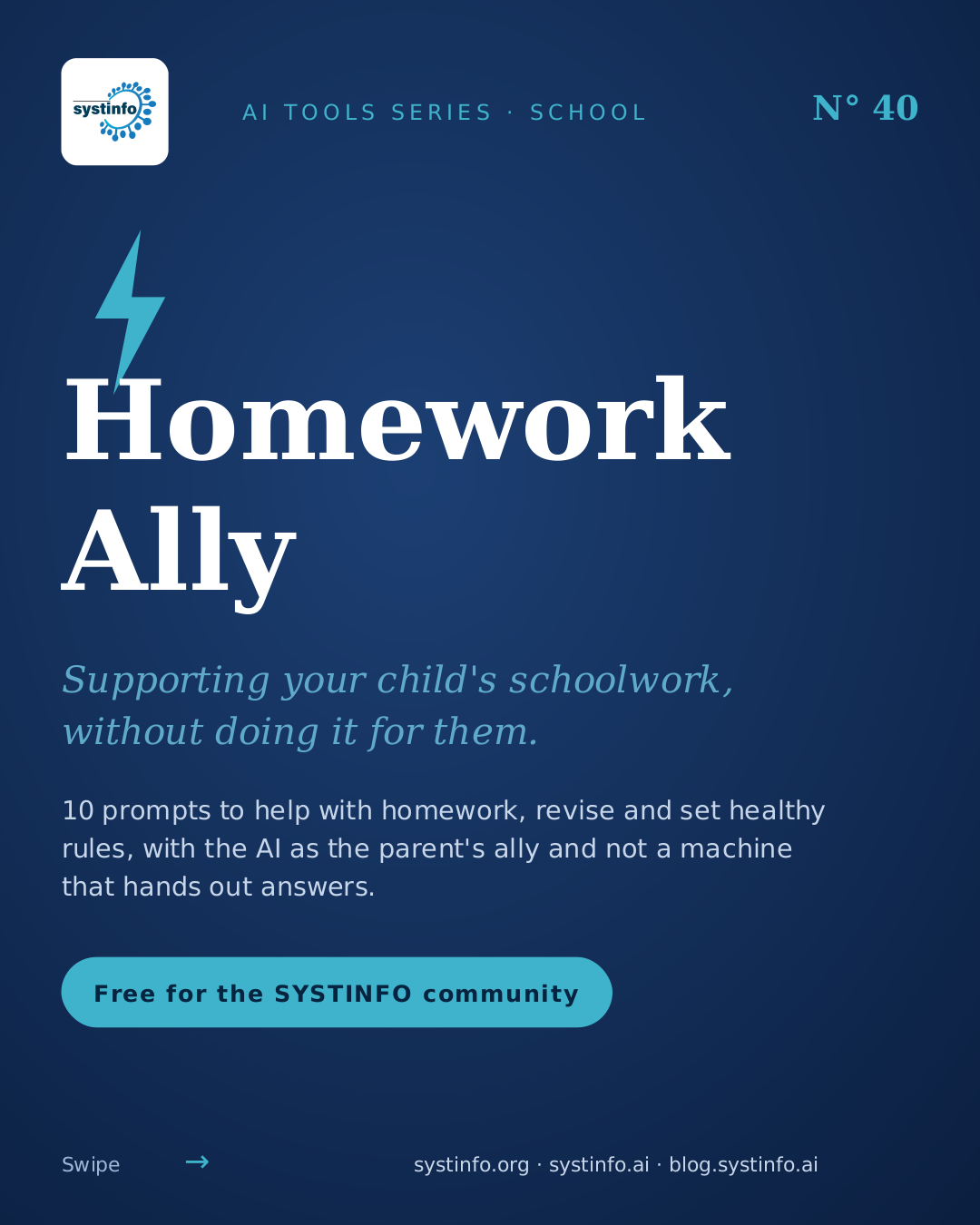 systinfo

AI TOOLS SERIES · SCHOOL

N° 40

Homework Ally

Supporting your child's schoolwork, without doing it for them.

10 prompts to help with homework, revise and set healthy rules, with the AI as the parent's ally and not a machine that hands out answers.

Free for the SYSTINFO community

Swipe →

systinfo.org · systinfo.ai · blog.systinfo.ai